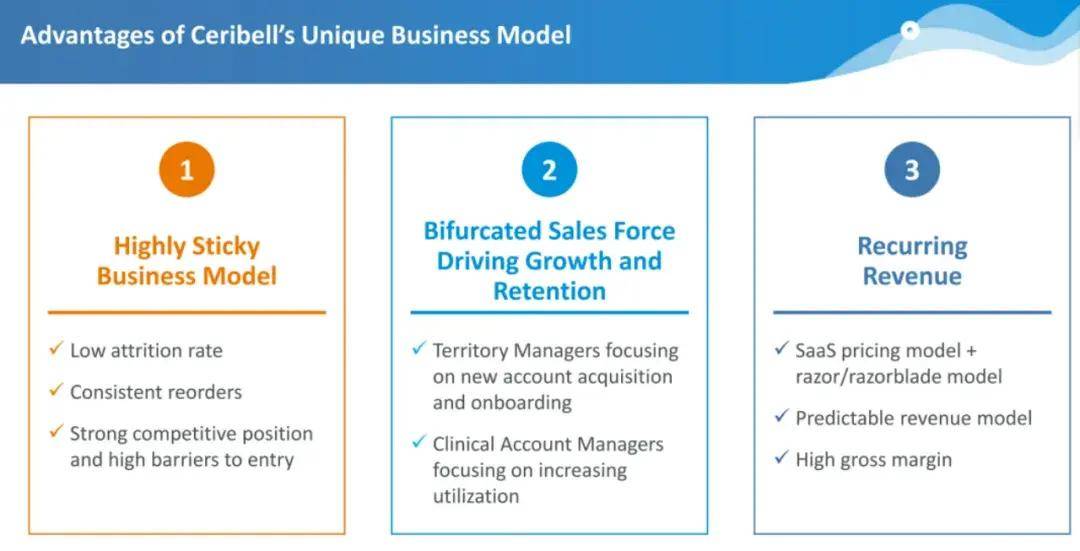 Advantages of Ceribell's Unique Business Model

1

Highly Sticky Business Model

✓ Low attrition rate

✓ Consistent reorders

✓ Strong competitive position and high barriers to entry

2

Bifurcated Sales Force Driving Growth and Retention

✓ Territory Managers focusing on new account acquisition and onboarding

✓ Clinical Account Managers focusing on increasing utilization

3

Recurring Revenue

✓ SaaS pricing model + razor/razorblade model

✓ Predictable revenue model

✓ High gross margin